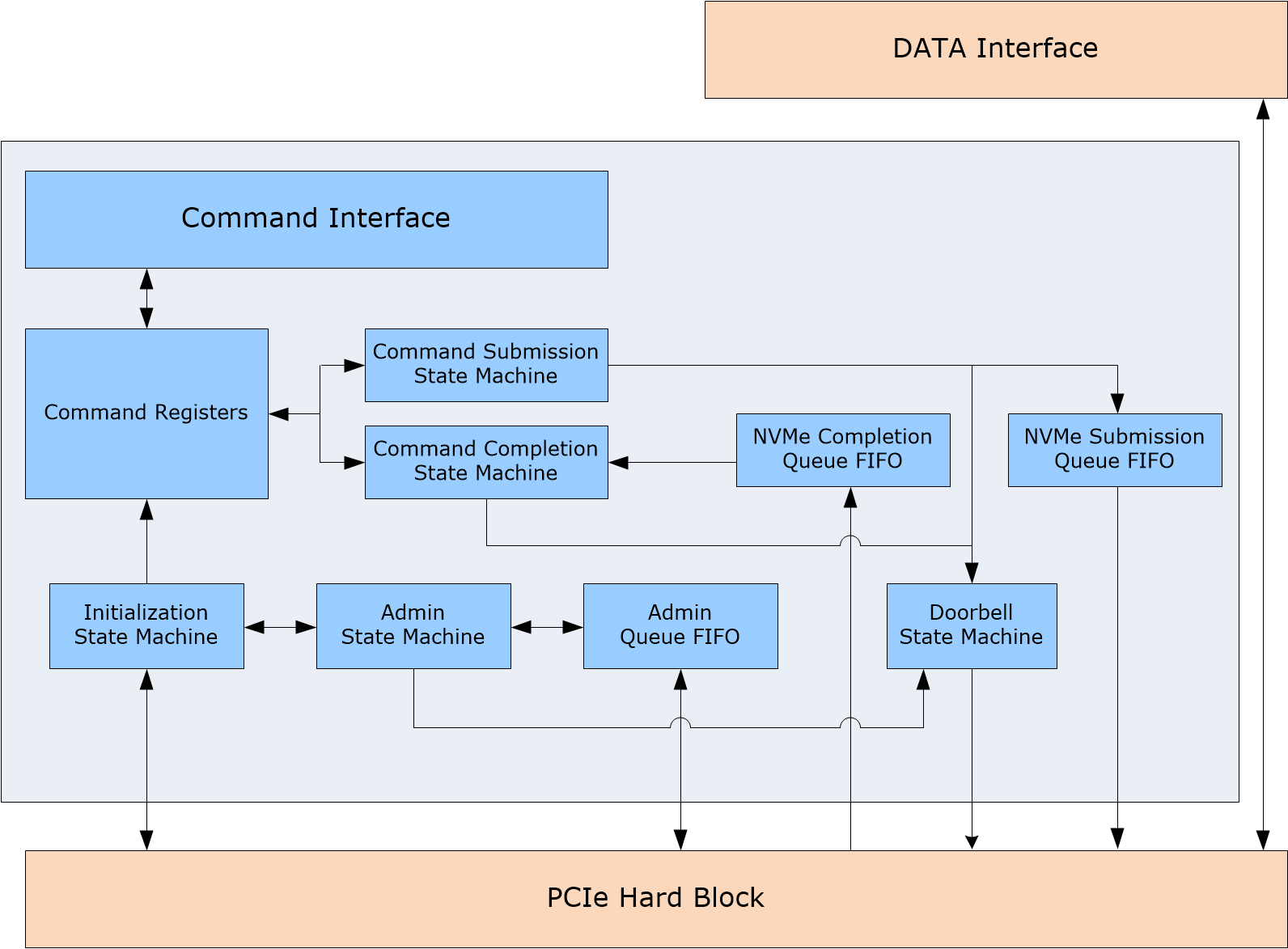 DATA Interface

Command Interface

Command Registers

Command Submission State Machine

Command Completion State Machine

NVMe Completion Queue FIFO

NVMe Submission Queue FIFO

Initialization State Machine

Admin State Machine

Admin Queue FIFO

Doorbell State Machine

PCIe Hard Block